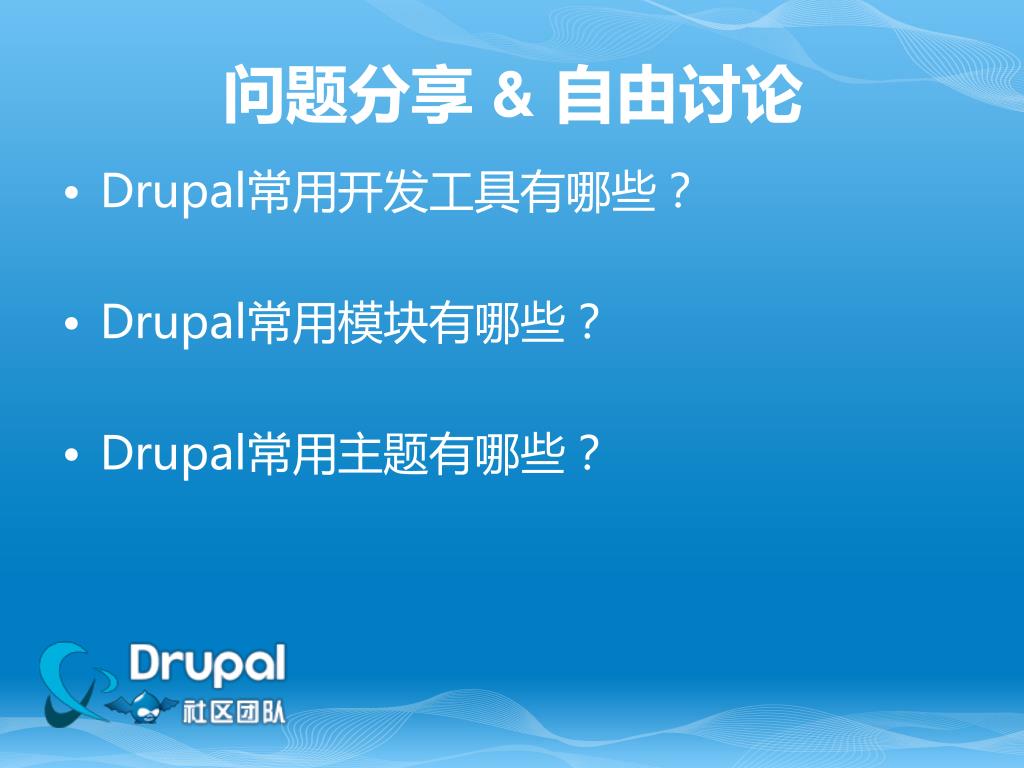 问题分享 & 自由讨论

• Drupal常用开发工具有哪些？

• Drupal常用模块有哪些？

• Drupal常用主题有哪些？

Drupal
社区团队